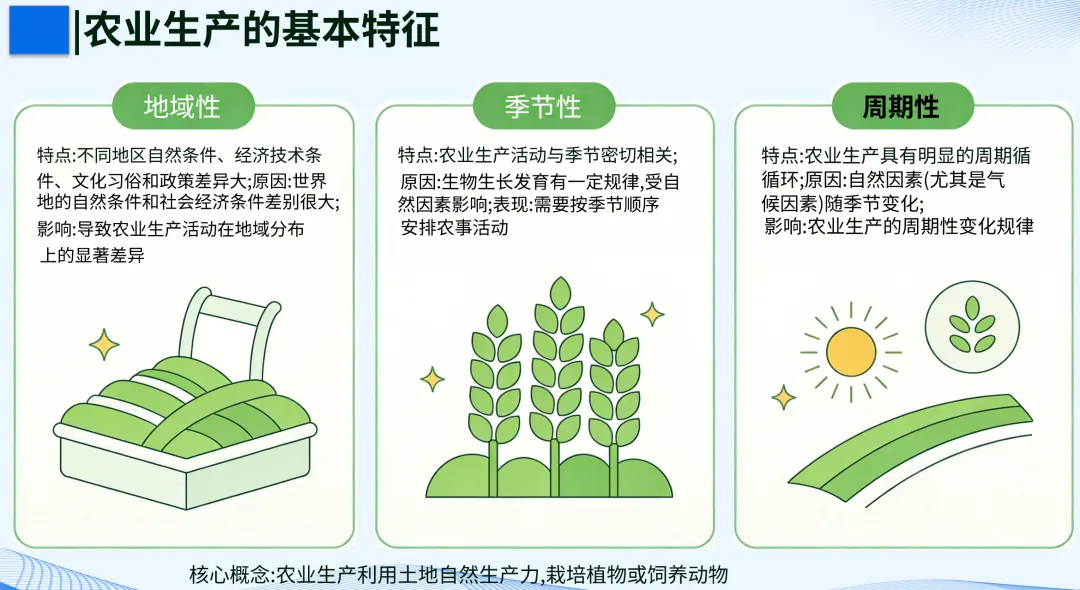 农业生产的基本特征

地域性

特点:不同地区自然条件、经济技术条件、文化习俗和政策差异大;原因:世界地的自然条件和社会经济条件差别很大;影响:导致农业生产活动在地域分布上的显著差异

季节性

特点:农业生产活动与季节密切相关;原因:生物生长发育有一定规律,受自然因素影响;表现:需要按季节顺序安排农事活动

周期性

特点:农业生产具有明显的周期循循环;原因:自然因素(尤其是气候因素)随季节变化;影响:农业生产的周期性变化规律

核心概念:农业生产利用土地自然生产力,栽培植物或饲养动物